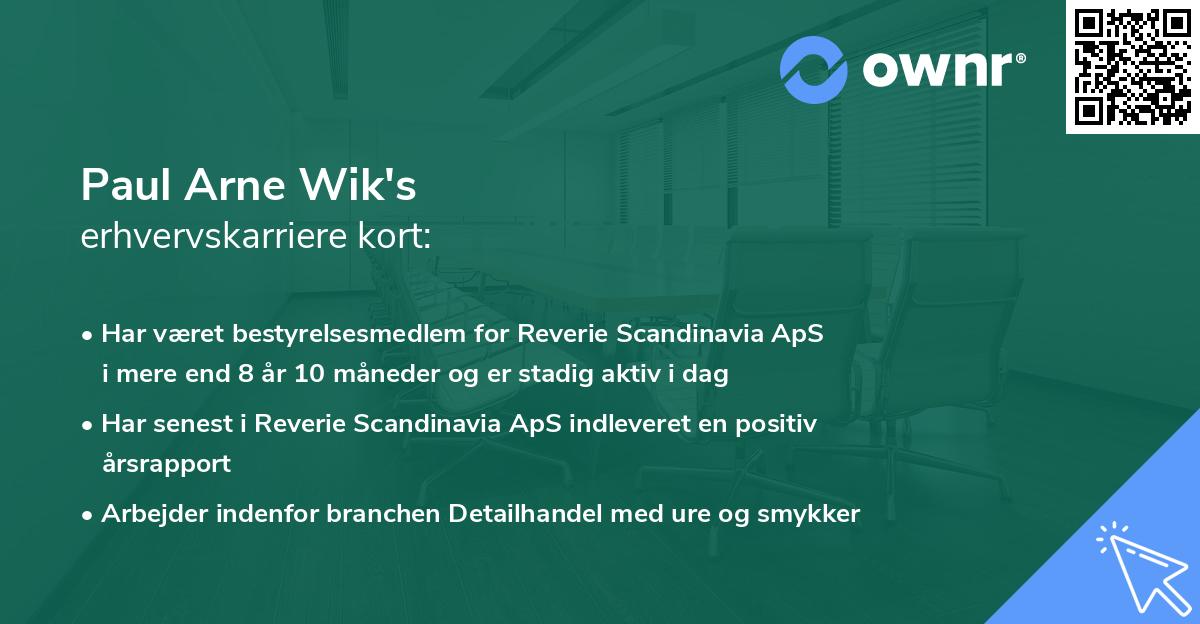 ownr®

Paul Arne Wik's
erhvervskarriere kort:

• Har været bestyrelsesmedlem for Reverie Scandinavia ApS i mere end 8 år 10 måneder og er stadig aktiv i dag

• Har senest i Reverie Scandinavia ApS indleveret en positiv årsrapport

• Arbejder indenfor branchen Detailhandel med ure og smykker